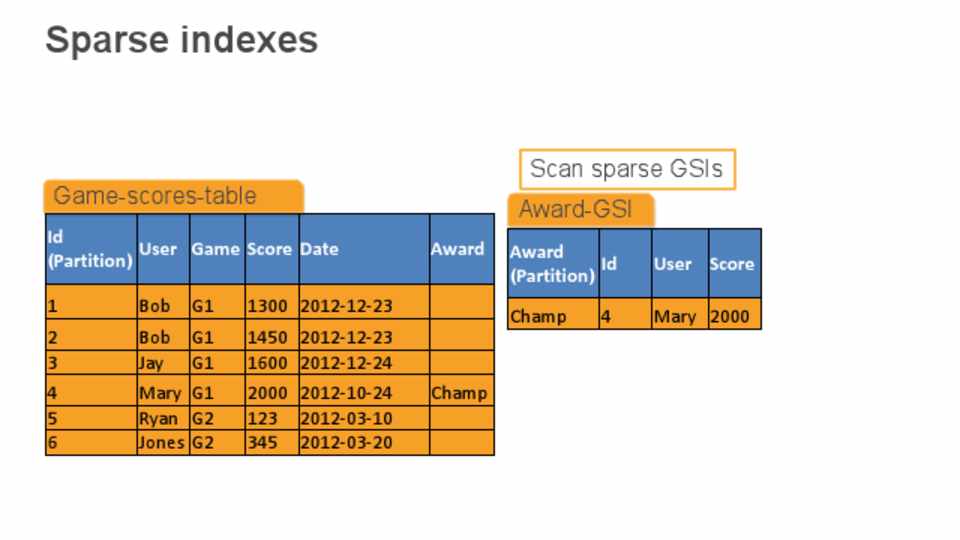 Sparse indexes

Game-scores-table

| Id (Partition) | User | Game | Score | Date | Award |
|---|---|---|---|---|---|
| 1 | Bob | G1 | 1300 | 2012-12-23 | |
| 2 | Bob | G1 | 1450 | 2012-12-23 | |
| 3 | Jay | G1 | 1600 | 2012-12-24 | |
| 4 | Mary | G1 | 2000 | 2012-10-24 | Champ |
| 5 | Ryan | G2 | 123 | 2012-03-10 | |
| 6 | Jones | G2 | 345 | 2012-03-20 | |

Scan sparse GSIs

Award-GSI

| Award (Partition) | Id | User | Score |
|---|---|---|---|
| Champ | 4 | Mary | 2000 |